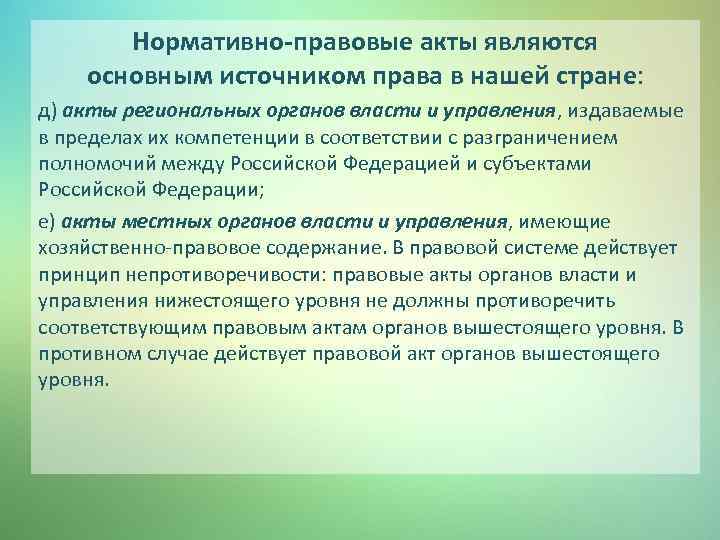 Нормативно-правовые акты являются основным источником права в нашей стране:

д) акты региональных органов власти и управления, издаваемые в пределах их компетенции в соответствии с разграничением полномочий между Российской Федерацией и субъектами Российской Федерации;

е) акты местных органов власти и управления, имеющие хозяйственно-правовое содержание. В правовой системе действует принцип непротиворечивости: правовые акты органов власти и управления нижестоящего уровня не должны противоречить соответствующим правовым актам органов вышестоящего уровня. В противном случае действует правовой акт органов вышестоящего уровня.